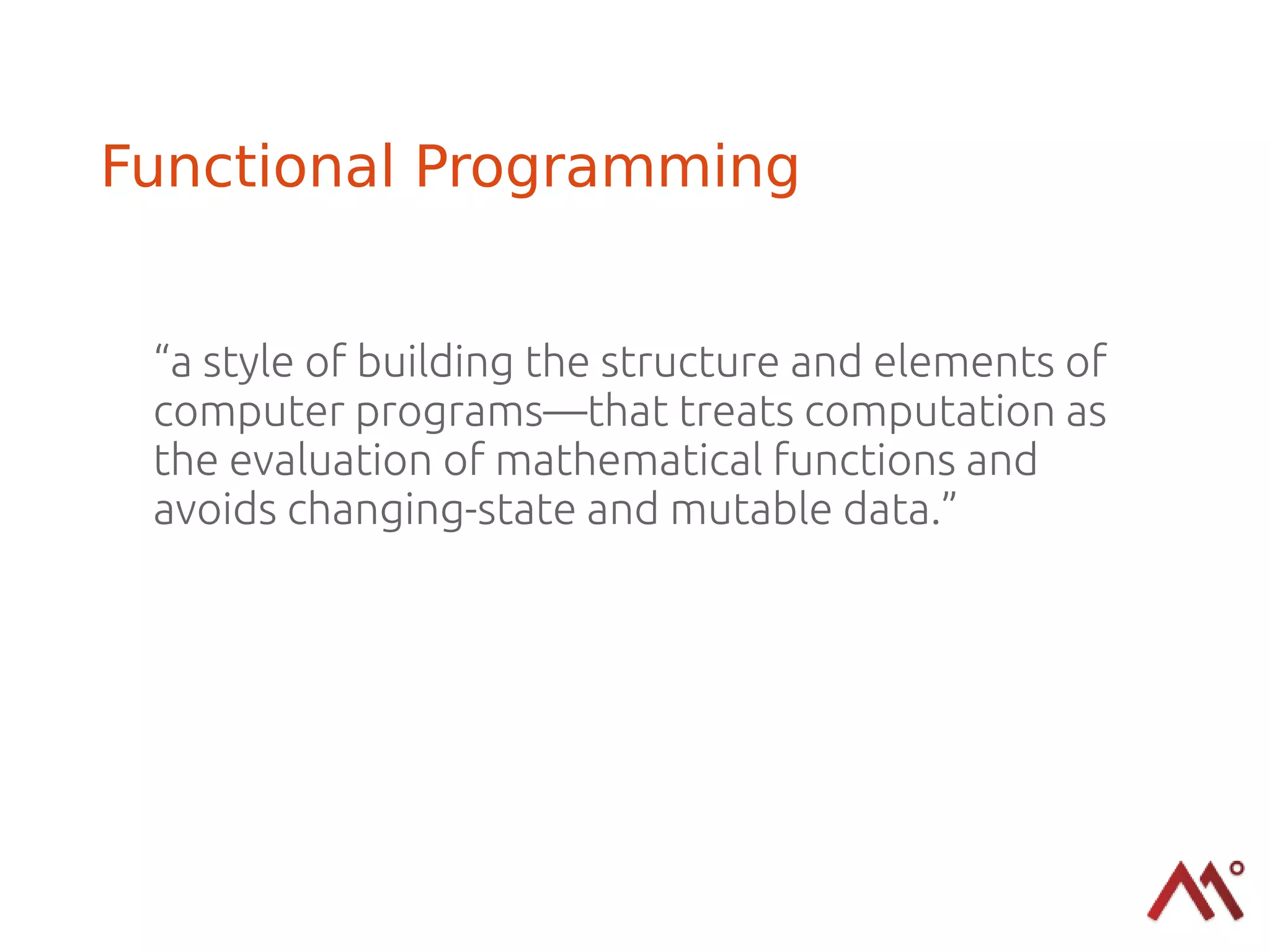 Functional Programming

“a style of building the structure and elements of computer programs—that treats computation as the evaluation of mathematical functions and avoids changing-state and mutable data.”